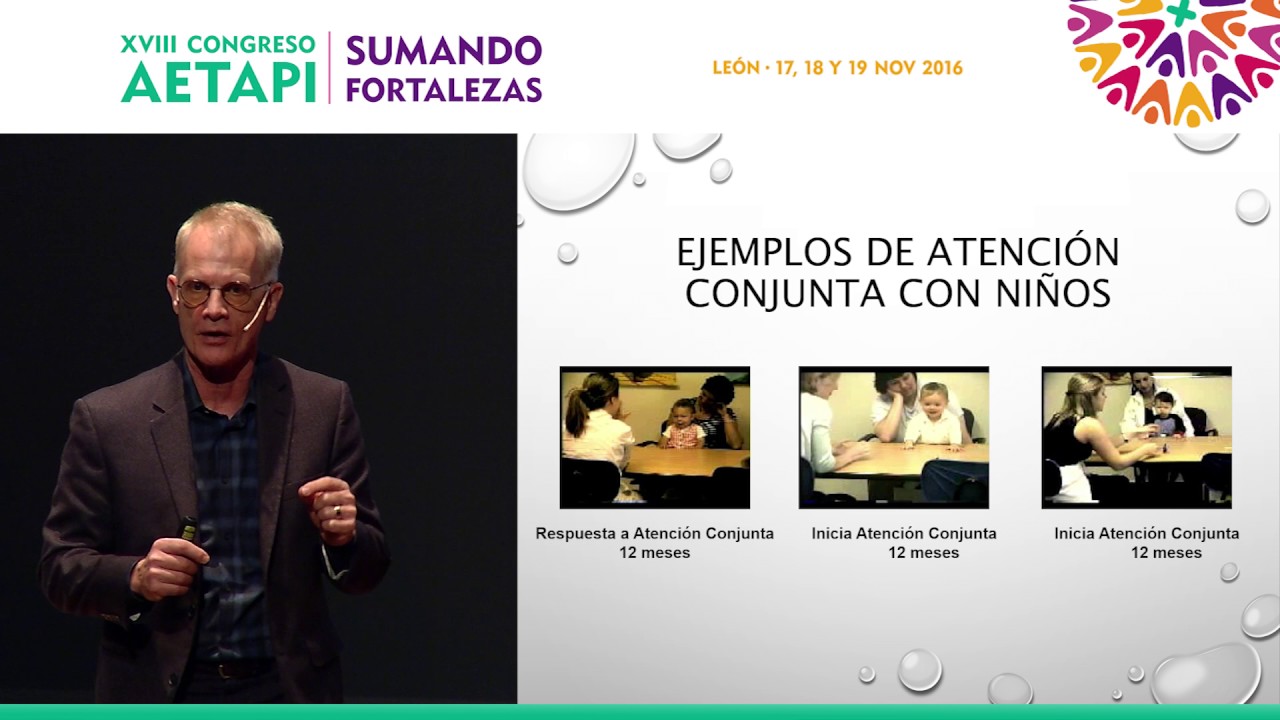 XVIII CONGRESO
AETAPI

SUMANDO
FORTALEZAS

LEÓN · 17, 18 Y 19 NOV 2016

EJEMPLOS DE ATENCIÓN CONJUNTA CON NIÑOS

Respuesta a Atención Conjunta
12 meses

Inicia Atención Conjunta
12 meses

Inicia Atención Conjunta
12 meses